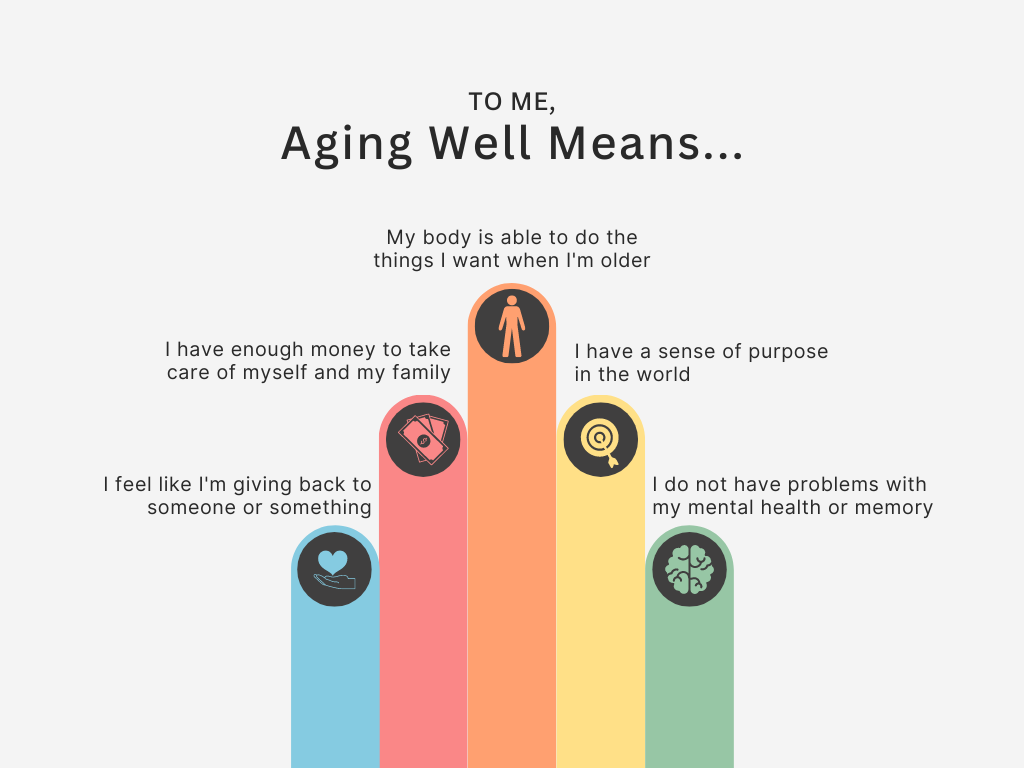 TO ME,
Aging Well Means...

My body is able to do the things I want when I'm older

I have enough money to take care of myself and my family

I have a sense of purpose in the world

I feel like I'm giving back to someone or something

I do not have problems with my mental health or memory